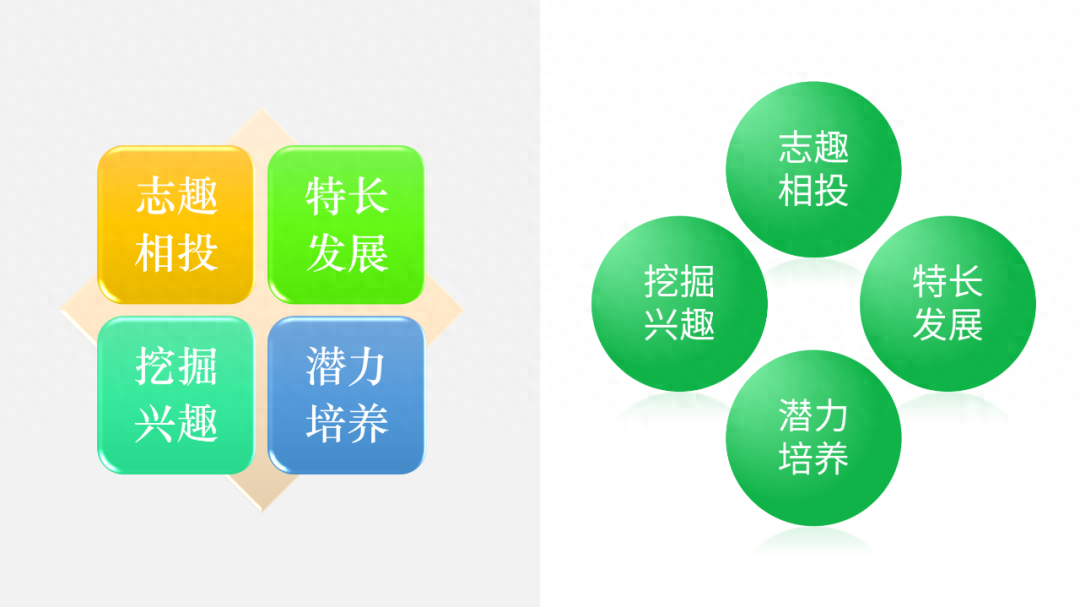 志趣相投

特长发展

挖掘兴趣

潜力培养

志趣相投

挖掘兴趣

特长发展

潜力培养